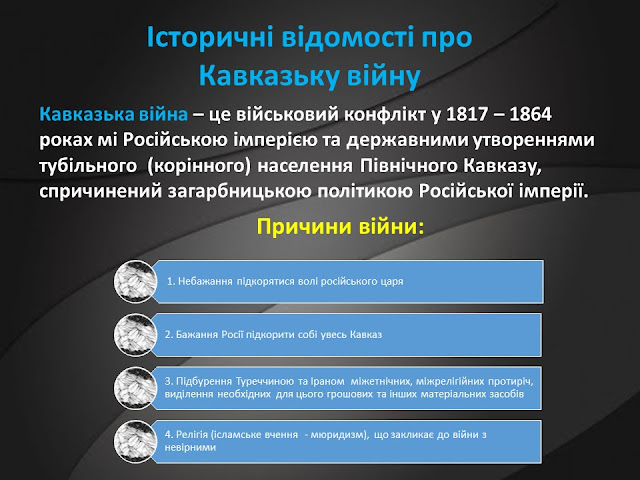 Історичні відомості про Кавказьку війну

Кавказька війна – це військовий конфлікт у 1817 – 1864 роках мі Російською імперією та державними утвореннями тубільного (корінного) населення Північного Кавказу, спричинений загарбницькою політикою Російської імперії.

Причини війни:

1. Небажання підкорятися волі російського царя

2. Бажання Росії підкорити собі увесь Кавказ

3. Підбурення Туреччиною та Іраном міжетнічних, міжрелігійних протиріч, виділення необхідних для цього грошових та інших матеріальних засобів

4. Релігія (ісламське вчення - мюридизм), що закликає до війни з невірними